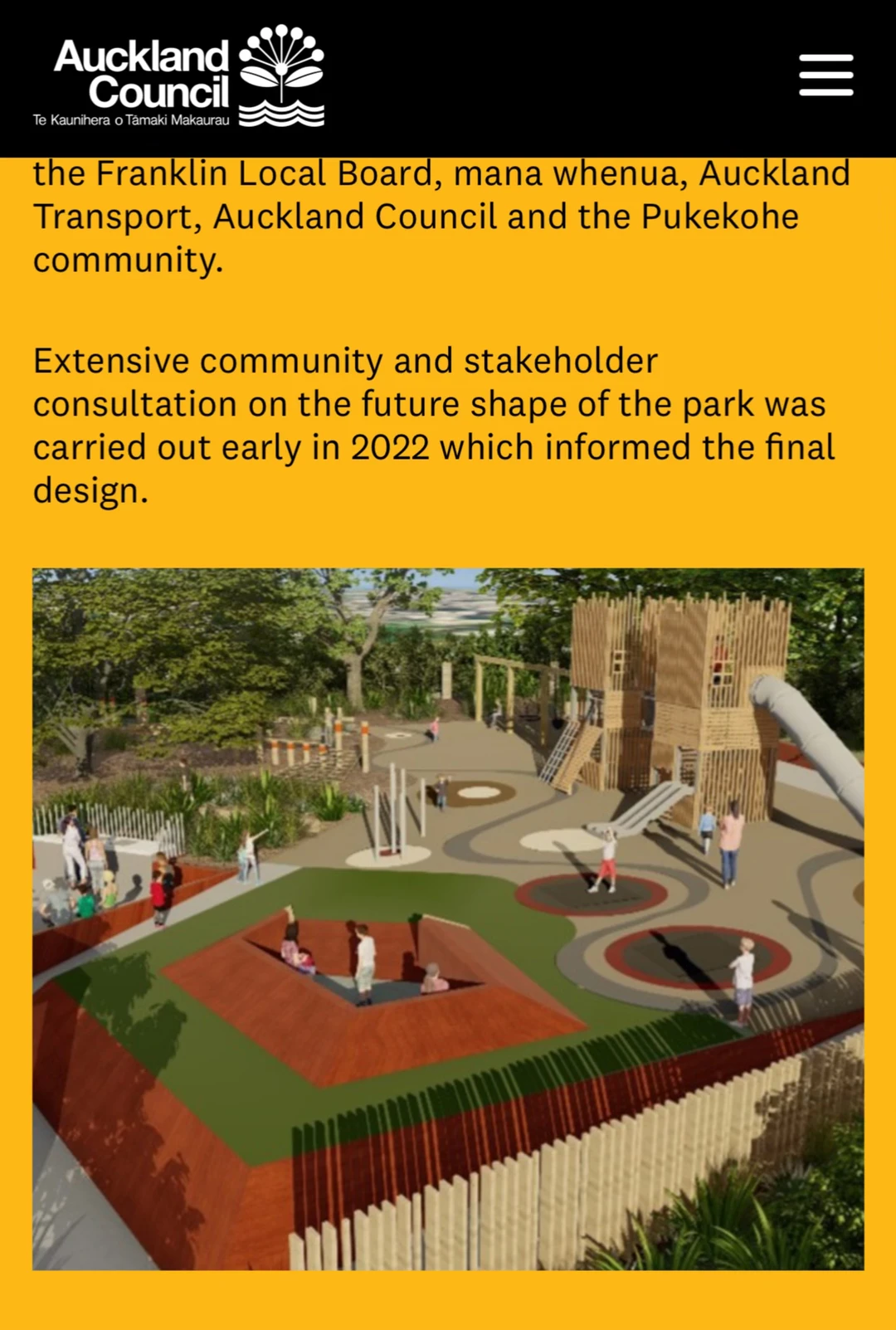 Auckland Council
Te Kaunihera o Tāmaki Makaurau

the Franklin Local Board, mana whenua, Auckland Transport, Auckland Council and the Pukekohe community.

Extensive community and stakeholder consultation on the future shape of the park was carried out early in 2022 which informed the final design.